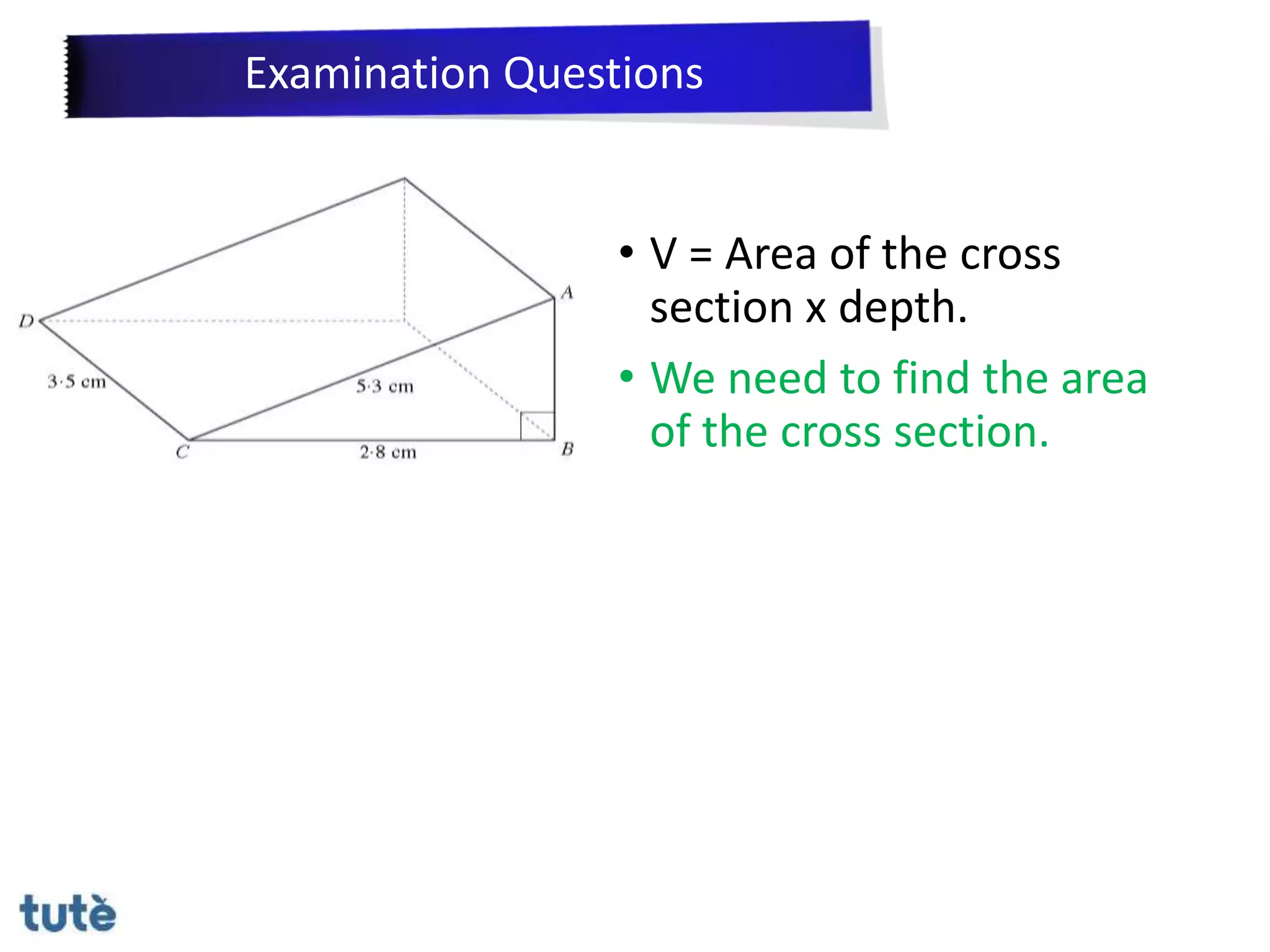 Examination Questions

A

D

3·5 cm

5·3 cm

C

2·8 cm

B

• V = Area of the cross section x depth.

• We need to find the area of the cross section.

tutè